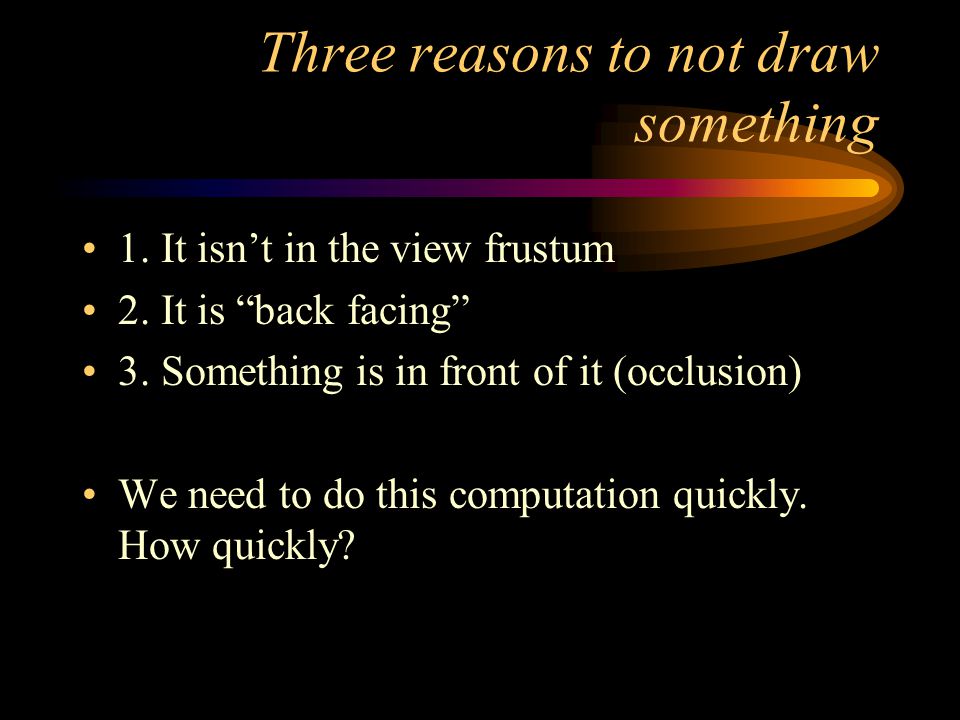 Three reasons to not draw something

• 1. It isn’t in the view frustum
• 2. It is “back facing”
• 3. Something is in front of it (occlusion)

• We need to do this computation quickly. How quickly?